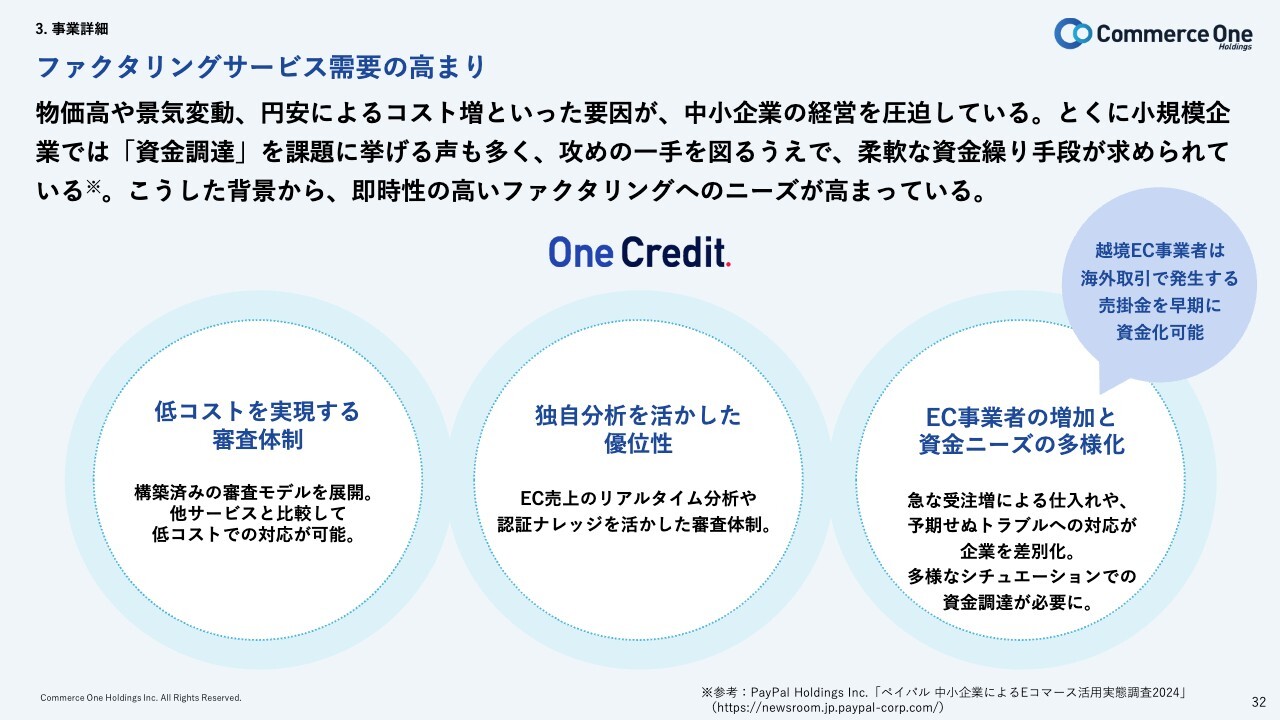 3. 事業詳細

Commerce One Holdings

ファクタリングサービス需要の高まり

物価高や景気変動、円安によるコスト増といった要因が、中小企業の経営を圧迫している。とくに小規模企業では「資金調達」を課題に挙げる声も多く、攻めの一手を図るうえで、柔軟な資金繰り手段が求められている※。こうした背景から、即時性の高いファクタリングへのニーズが高まっている。

One Credit.

越境EC事業者は海外取引で発生する売掛金を早期に資金化可能

低コストを実現する審査体制

構築済みの審査モデルを展開。他サービスと比較して低コストでの対応が可能。

独自分析を活かした優位性

EC売上のリアルタイム分析や認証ナレッジを活かした審査体制。

EC事業者の増加と資金ニーズの多様化

急な受注増による仕入れや、予期せぬトラブルへの対応が企業を差別化。多様なシチュエーションでの資金調達が必要に。

Commerce One Holdings Inc. All Rights Reserved.

※参考：PayPal Holdings Inc.「ペイパル 中小企業によるEコマース活用実態調査2024」（https://newsroom.jp.paypal-corp.com/）

32